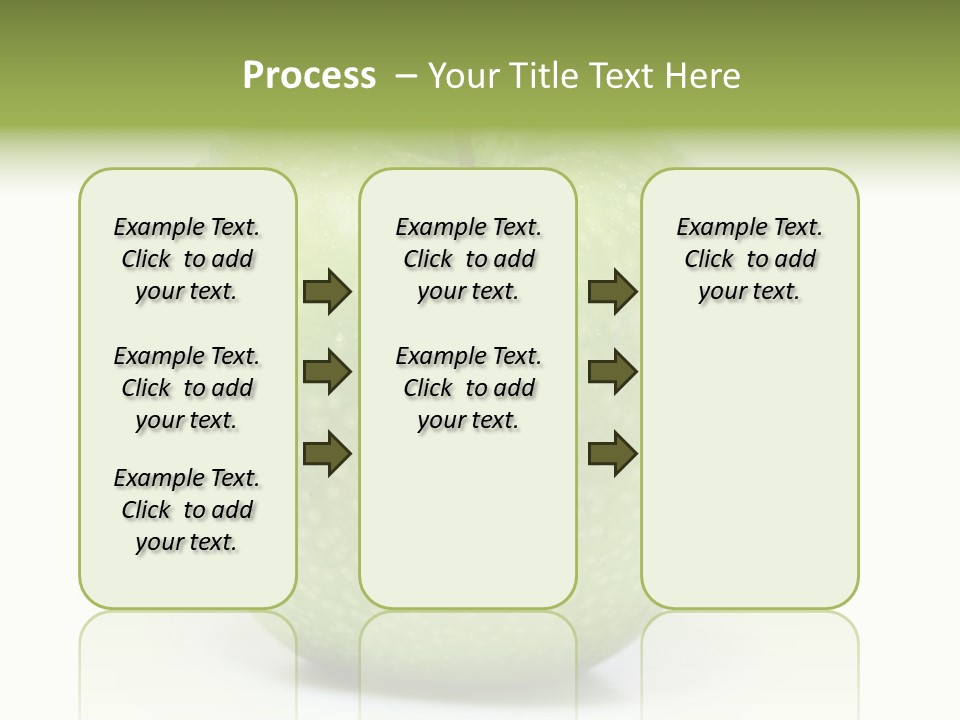 Process – Your Title Text Here

Example Text. Click to add your text.

Example Text. Click to add your text.

Example Text. Click to add your text.

Example Text. Click to add your text.

Example Text. Click to add your text.

Example Text. Click to add your text.